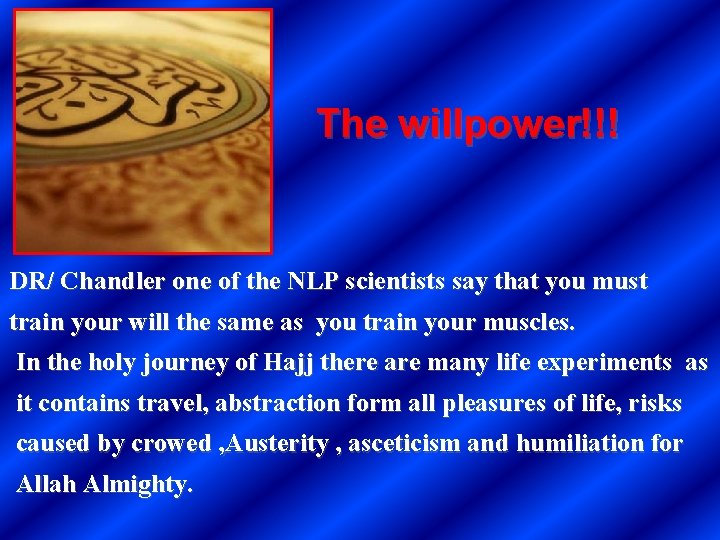 The willpower!!!

DR/ Chandler one of the NLP scientists say that you must train your will the same as you train your muscles.

In the holy journey of Hajj there are many life experiments as it contains travel, abstraction form all pleasures of life, risks caused by crowed ,Austerity , asceticism and humiliation for Allah Almighty.